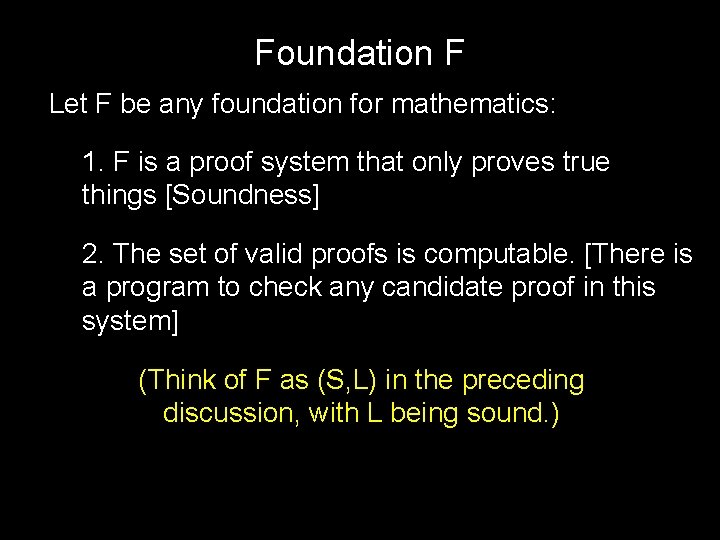 Foundation F

Let F be any foundation for mathematics:

1. F is a proof system that only proves true things [Soundness]

2. The set of valid proofs is computable. [There is a program to check any candidate proof in this system]

(Think of F as (S,L) in the preceding discussion, with L being sound.)